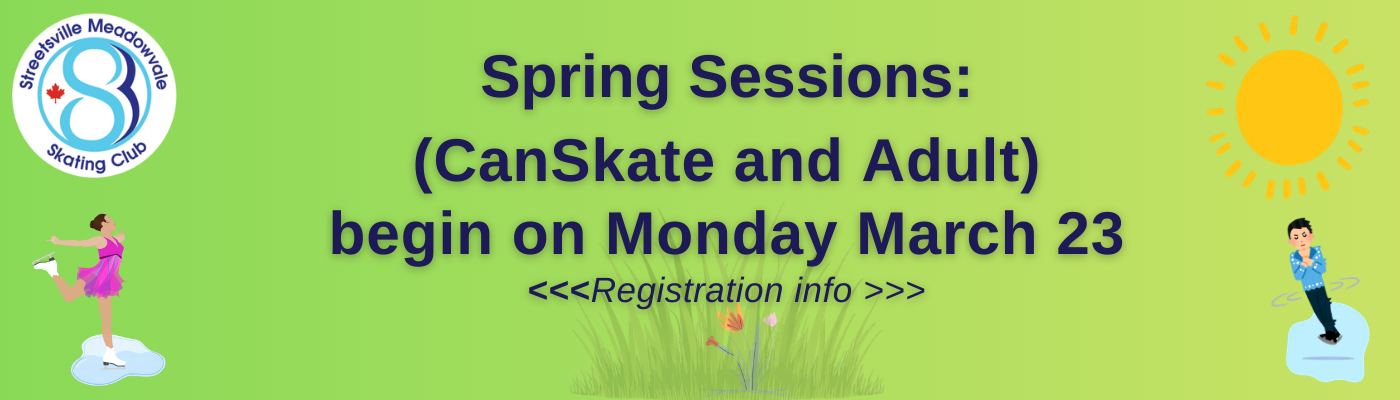 Streetsville Meadowvale
Skating Club

Spring Sessions:
(CanSkate and Adult)
begin on Monday March 23
<<<Registration info >>>